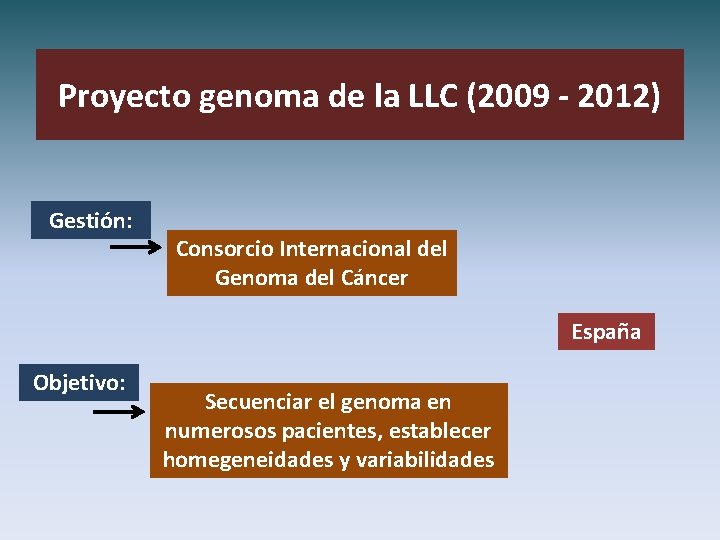 Proyecto genoma de la LLC (2009 - 2012)

Gestión:

Consorcio Internacional del Genoma del Cáncer

España

Objetivo:

Secuenciar el genoma en numerosos pacientes, establecer homegeneidades y variabilidades